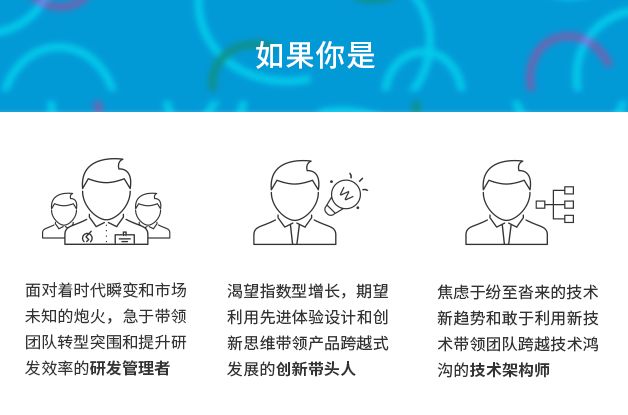 如果你是

面对着时代瞬变和市场未知的炮火，急于带领团队转型突围和提升研发效率的研发管理者

渴望指数型增长，期望利用先进体验设计和创新思维带领产品跨越式发展的创新带头人

焦虑于纷至沓来的技术新趋势和敢于利用新技术带领团队跨越技术鸿沟的技术架构师